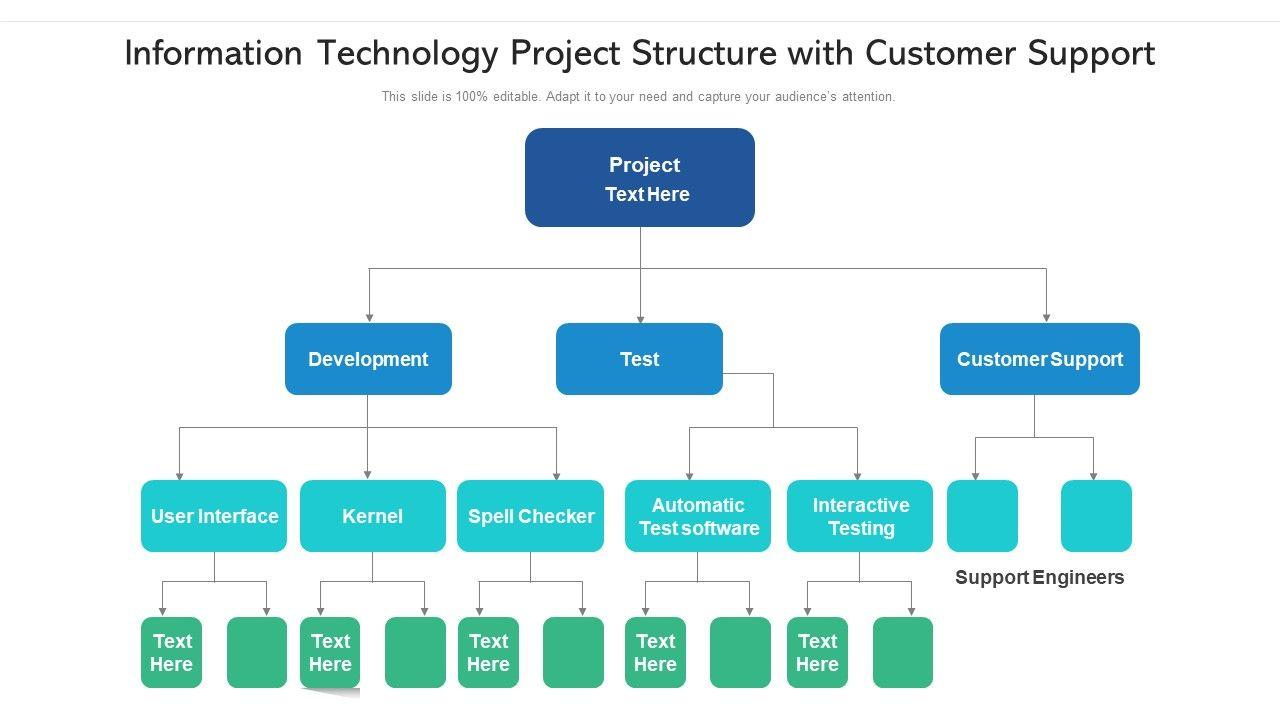 Information Technology Project Structure with Customer Support

This slide is 100% editable. Adapt it to your need and capture your audience's attention.

Project
Text Here

Development

Test

Customer Support

User Interface

Kernel

Spell Checker

Automatic Test software

Interactive Testing

Support Engineers

Text Here

Text Here

Text Here

Text Here

Text Here